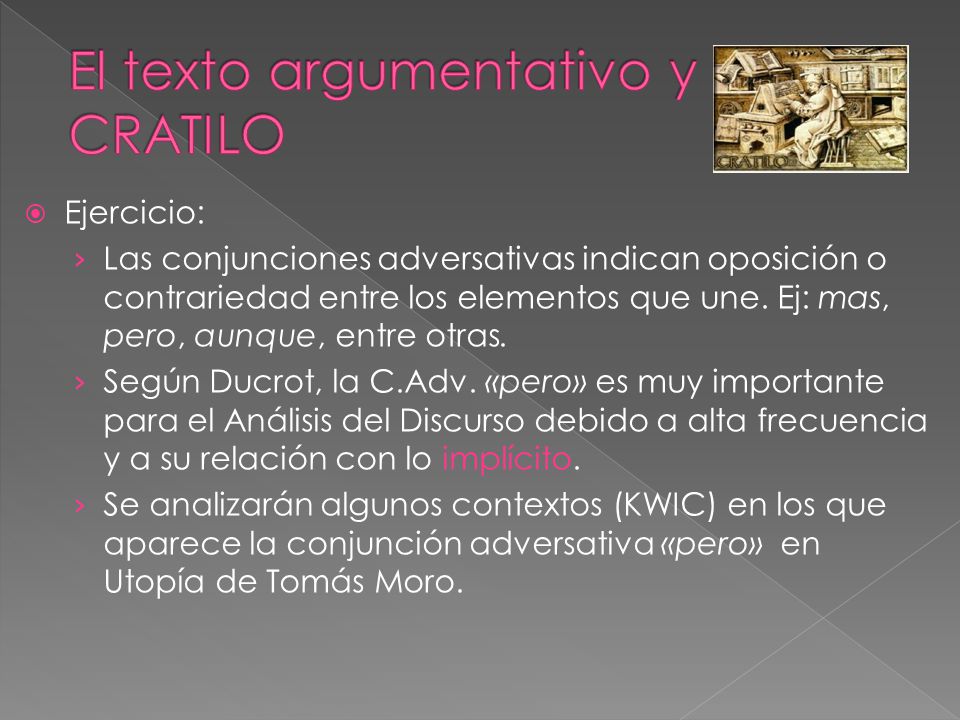 El texto argumentativo y CRATILO

CRATILO

Ejercicio:

› Las conjunciones adversativas indican oposición o contrariedad entre los elementos que une. Ej: mas, pero, aunque, entre otras.

› Según Ducrot, la C.Adv. «pero» es muy importante para el Análisis del Discurso debido a alta frecuencia y a su relación con lo implícito.

› Se analizarán algunos contextos (KWIC) en los que aparece la conjunción adversativa «pero» en Utopía de Tomás Moro.